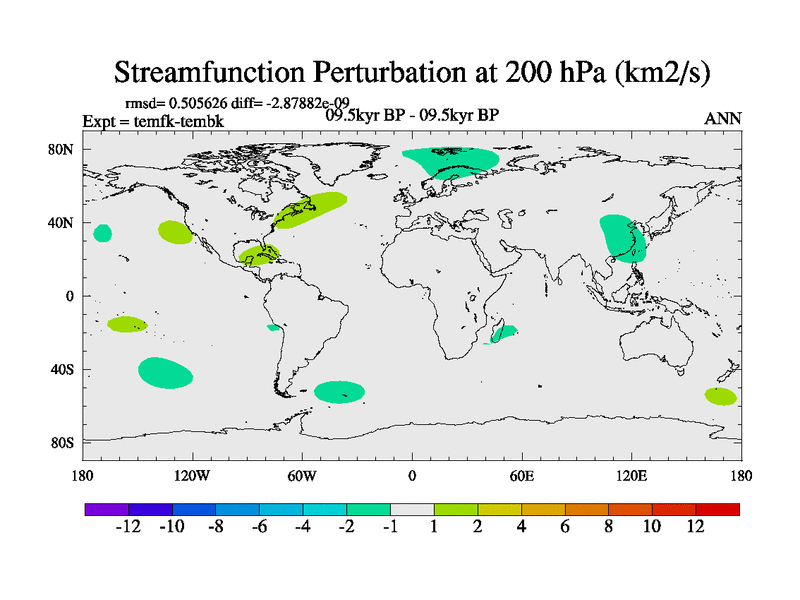 Streamfunction Perturbation at 200 hPa (km2/s)

rmsd= 0.505626 diff= -2.87882e-09
Expt = temfk-tembk
09.5kyr BP - 09.5kyr BP
ANN

80N
40N
0
40S
80S

180
120W
60W
0
60E
120E
180

-12
-10
-8
-6
-4
-2
-1
1
2
4
6
8
10
12